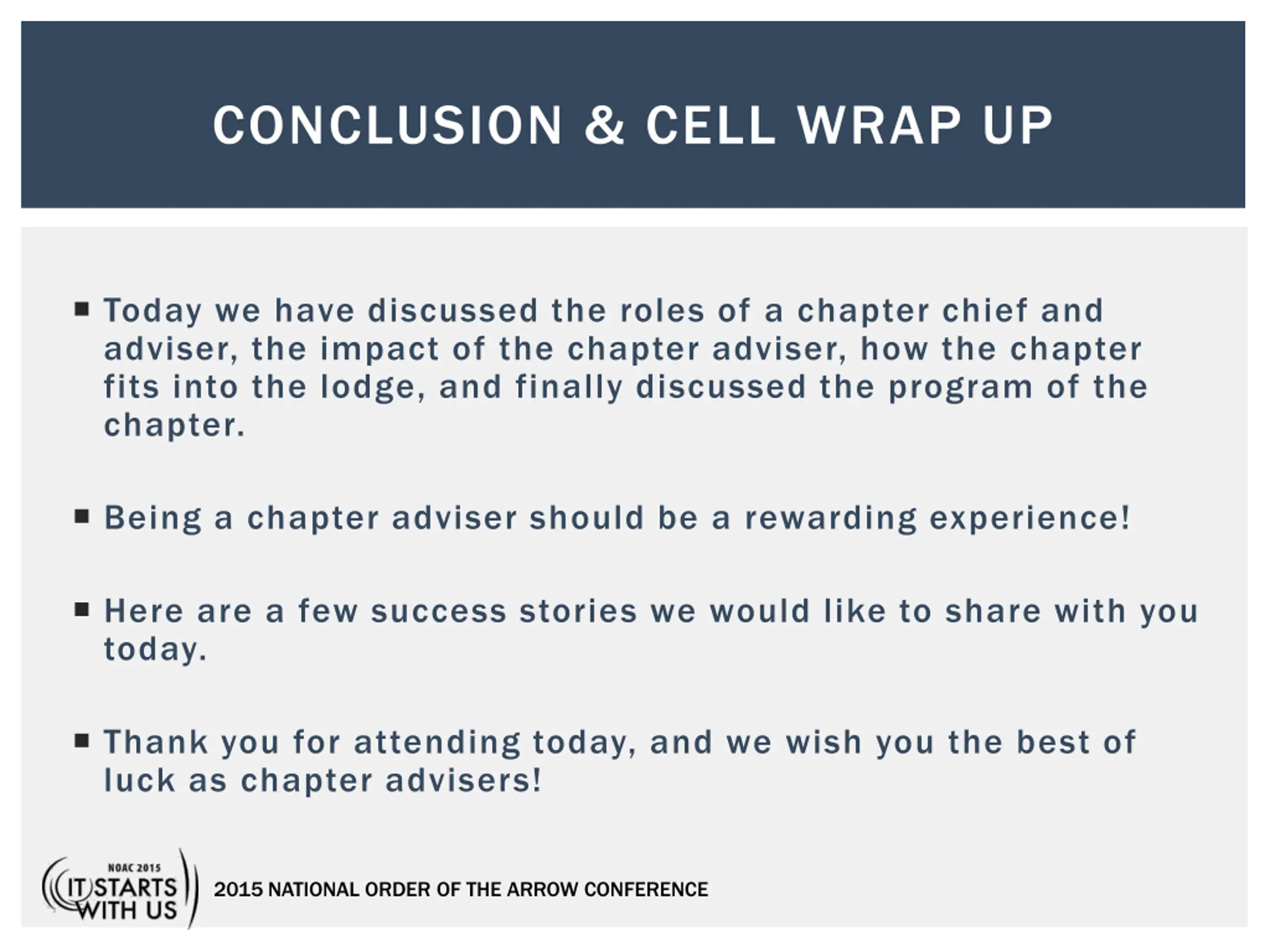 CONCLUSION & CELL WRAP UP

▪ Today we have discussed the roles of a chapter chief and adviser, the impact of the chapter adviser, how the chapter fits into the lodge, and finally discussed the program of the chapter.

▪ Being a chapter adviser should be a rewarding experience!

▪ Here are a few success stories we would like to share with you today.

▪ Thank you for attending today, and we wish you the best of luck as chapter advisers!

NOAC 2015
IT STARTS WITH US

2015 NATIONAL ORDER OF THE ARROW CONFERENCE